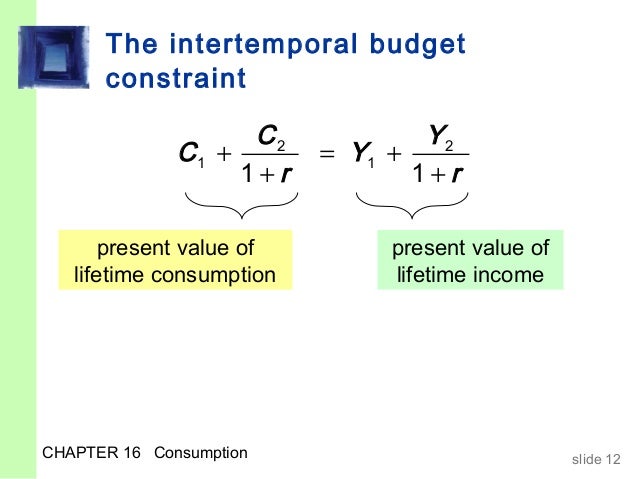 The intertemporal budget constraint

$C_1 + \frac{C_2}{1+r} = Y_1 + \frac{Y_2}{1+r}$

present value of lifetime consumption

present value of lifetime income

CHAPTER 16 Consumption

slide 12